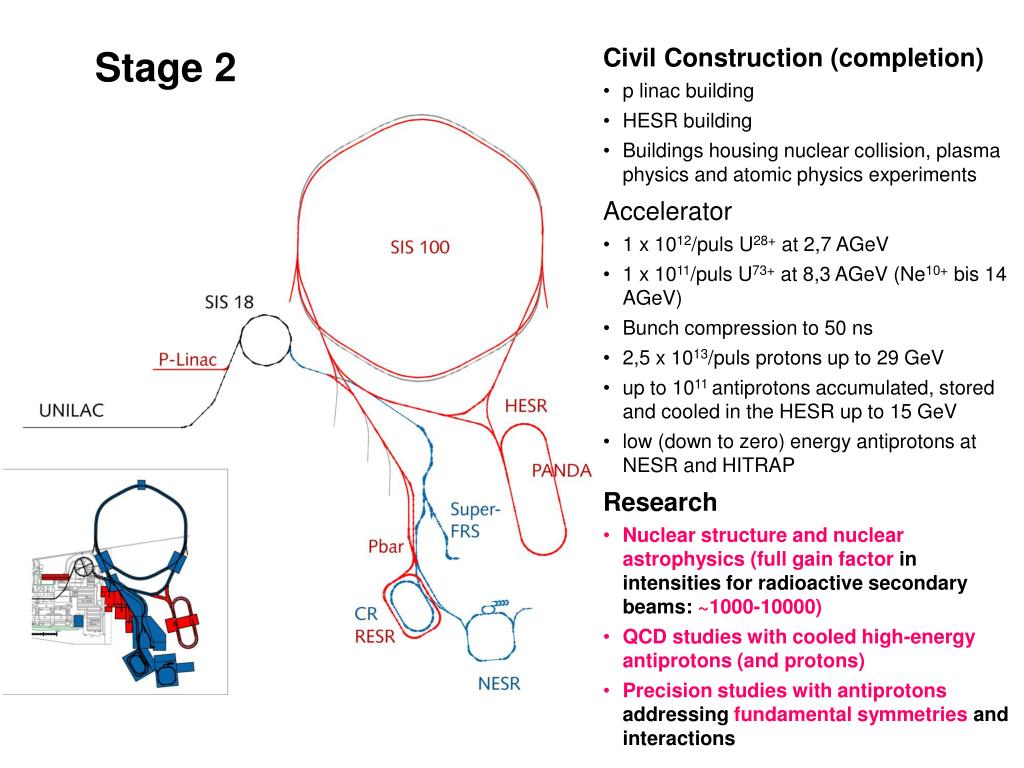 Stage 2

SIS 100

SIS 18

P-Linac

UNILAC

HESR

PANDA

Super-FRS

Pbar

CR
RESR

NESR

Civil Construction (completion)
• p linac building
• HESR building
• Buildings housing nuclear collision, plasma physics and atomic physics experiments

Accelerator
• 1 x $10^{12}$/puls $U^{28+}$ at 2,7 AGeV
• 1 x $10^{11}$/puls $U^{73+}$ at 8,3 AGeV ($Ne^{10+}$ bis 14 AGeV)
• Bunch compression to 50 ns
• 2,5 x $10^{13}$/puls protons up to 29 GeV
• up to $10^{11}$ antiprotons accumulated, stored and cooled in the HESR up to 15 GeV
• low (down to zero) energy antiprotons at NESR and HITRAP

Research
• Nuclear structure and nuclear astrophysics (full gain factor in intensities for radioactive secondary beams: ~1000-10000)
• QCD studies with cooled high-energy antiprotons (and protons)
• Precision studies with antiprotons addressing fundamental symmetries and interactions